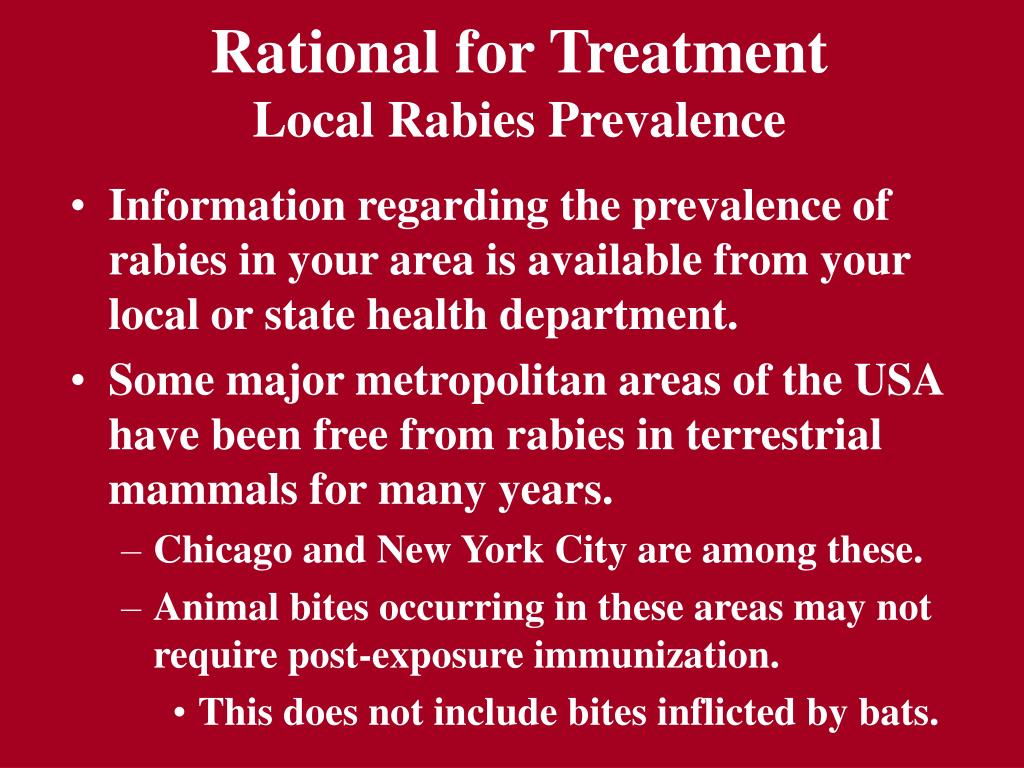 Rational for Treatment
Local Rabies Prevalence

• Information regarding the prevalence of rabies in your area is available from your local or state health department.
• Some major metropolitan areas of the USA have been free from rabies in terrestrial mammals for many years.
– Chicago and New York City are among these.
– Animal bites occurring in these areas may not require post-exposure immunization.
• This does not include bites inflicted by bats.